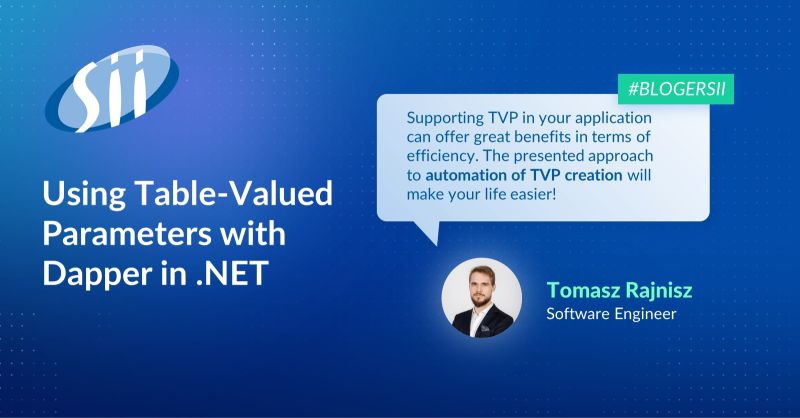 Sii

Using Table-Valued Parameters with Dapper in .NET

#BLOGERSII

Supporting TVP in your application can offer great benefits in terms of efficiency. The presented approach to automation of TVP creation will make your life easier!

Tomasz Rajnisz
Software Engineer